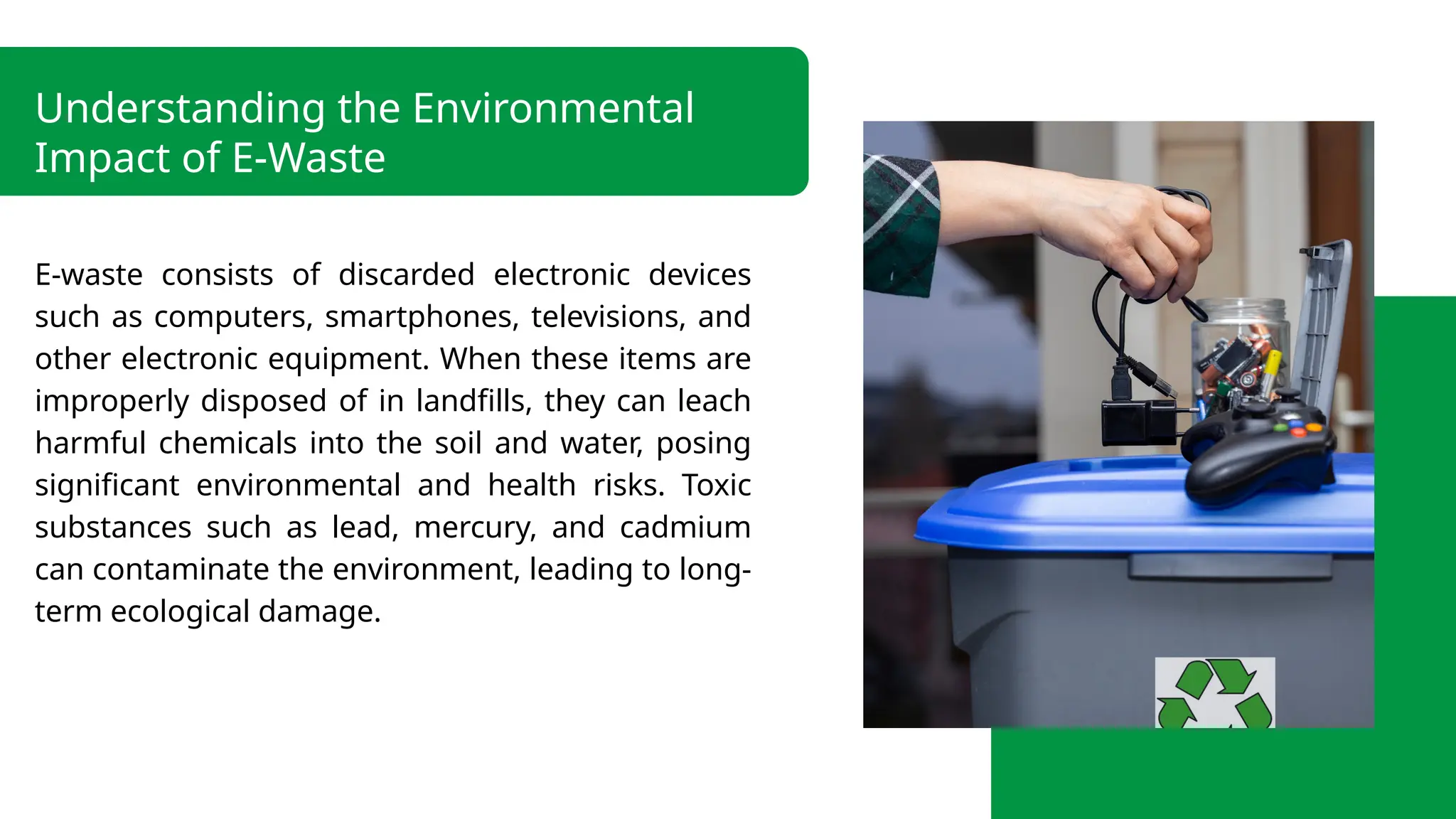 Understanding the Environmental Impact of E-Waste

E-waste consists of discarded electronic devices such as computers, smartphones, televisions, and other electronic equipment. When these items are improperly disposed of in landfills, they can leach harmful chemicals into the soil and water, posing significant environmental and health risks. Toxic substances such as lead, mercury, and cadmium can contaminate the environment, leading to long-term ecological damage.